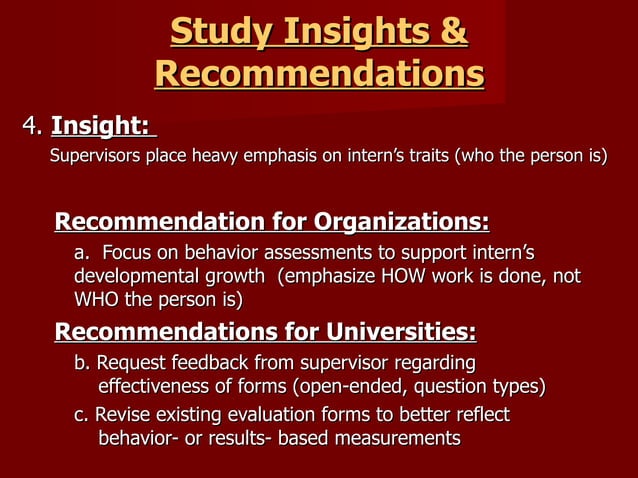 Study Insights & Recommendations

4. Insight:

Supervisors place heavy emphasis on intern's traits (who the person is)

Recommendation for Organizations:

a. Focus on behavior assessments to support intern's developmental growth (emphasize HOW work is done, not WHO the person is)

Recommendations for Universities:

b. Request feedback from supervisor regarding effectiveness of forms (open-ended, question types)

c. Revise existing evaluation forms to better reflect behavior- or results- based measurements